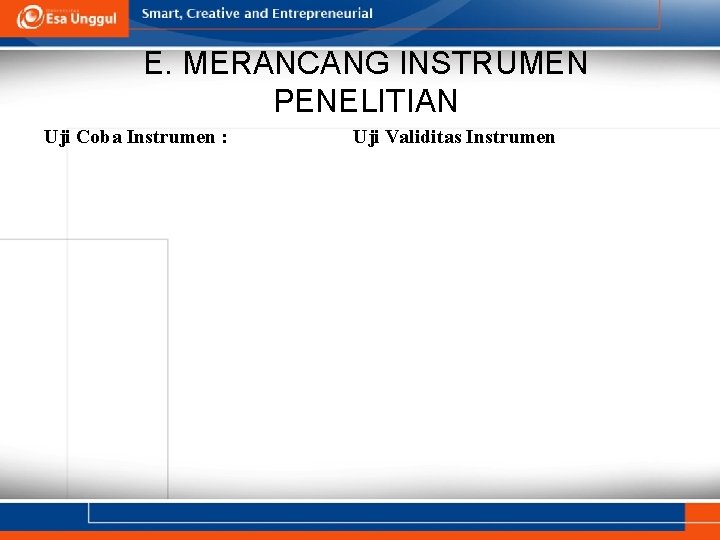 Esa Unggul

Smart, Creative and Entrepreneurial

E. MERANCANG INSTRUMEN PENELITIAN

Uji Coba Instrumen :

Uji Validitas Instrumen